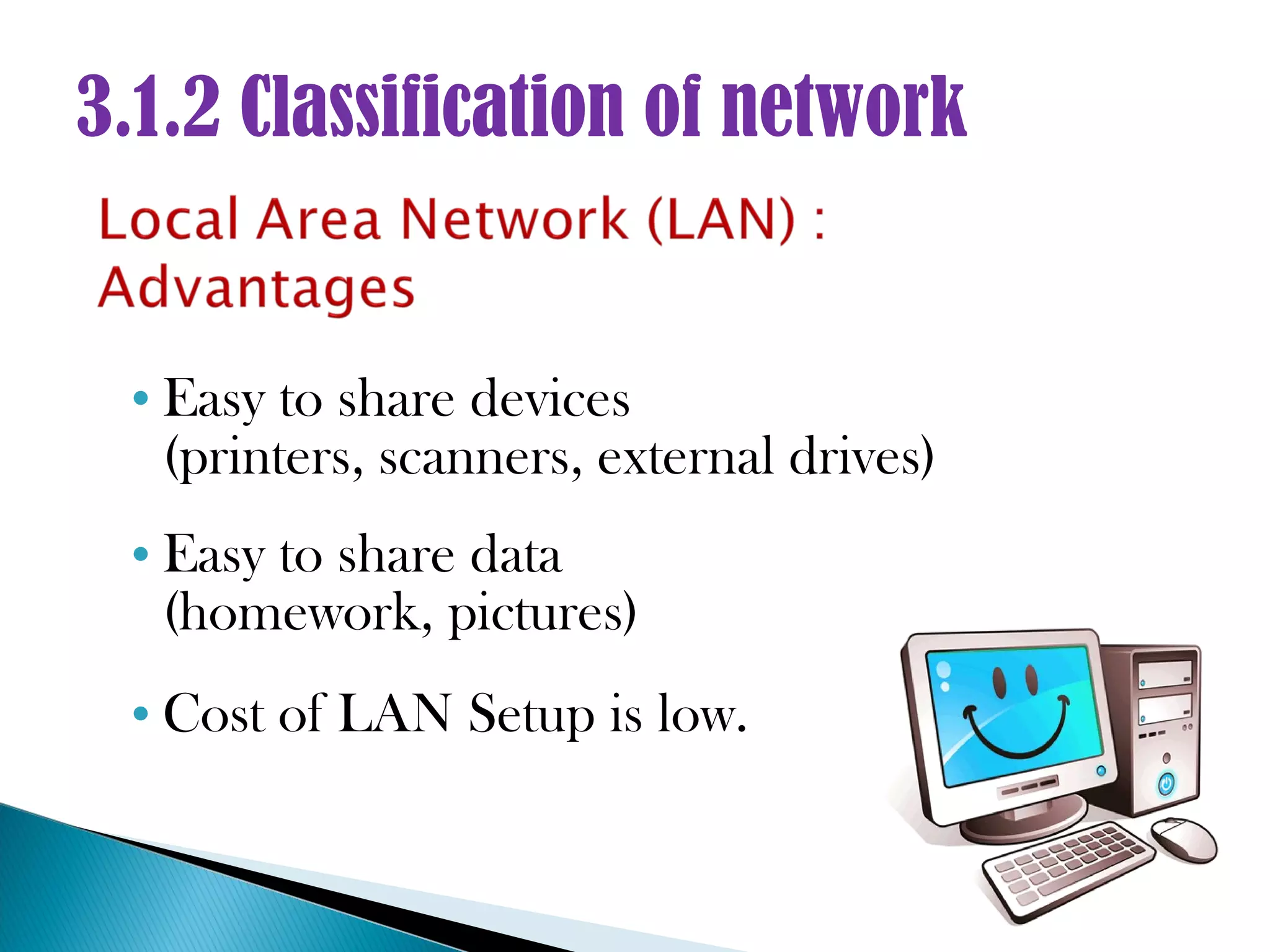 3.1.2 Classification of network

Local Area Network (LAN) : Advantages

• Easy to share devices (printers, scanners, external drives)

• Easy to share data (homework, pictures)

• Cost of LAN Setup is low.